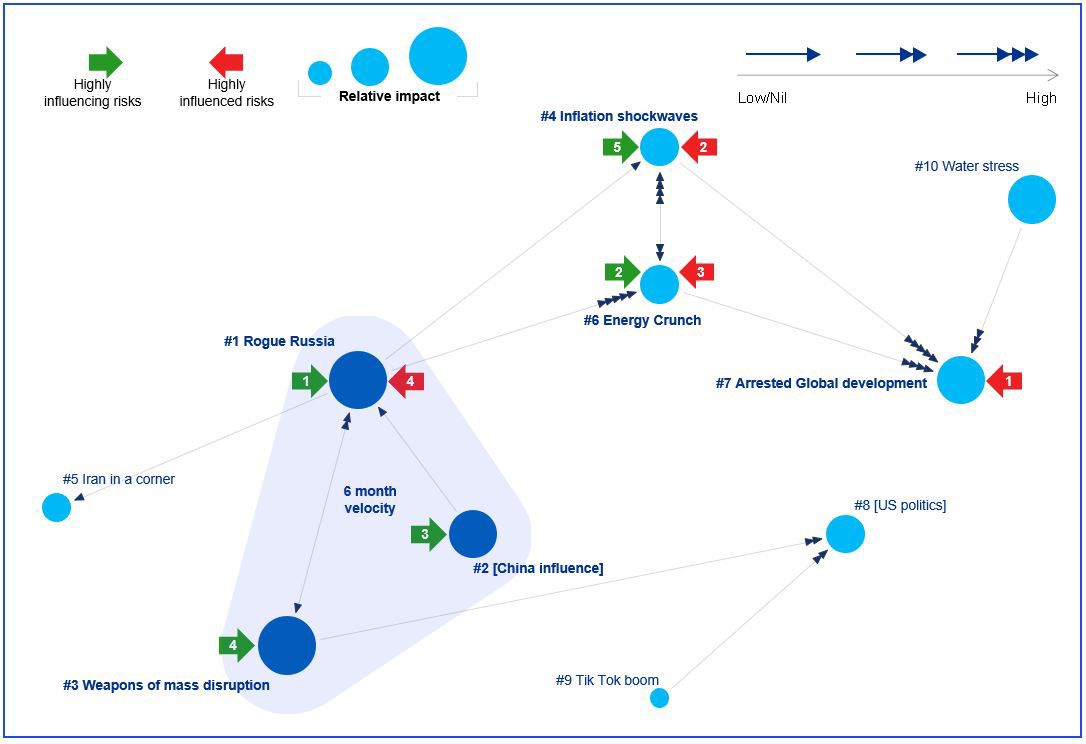 Highly influencing risks

Highly influenced risks

Relative impact

Low/Nil

High

#4 Inflation shockwaves

5

2

#10 Water stress

2

3

#6 Energy Crunch

#1 Rogue Russia

1

4

#7 Arrested Global development

1

#5 Iran in a corner

6 month velocity

3

#2 [China influence]

#8 [US politics]

4

#3 Weapons of mass disruption

#9 Tik Tok boom